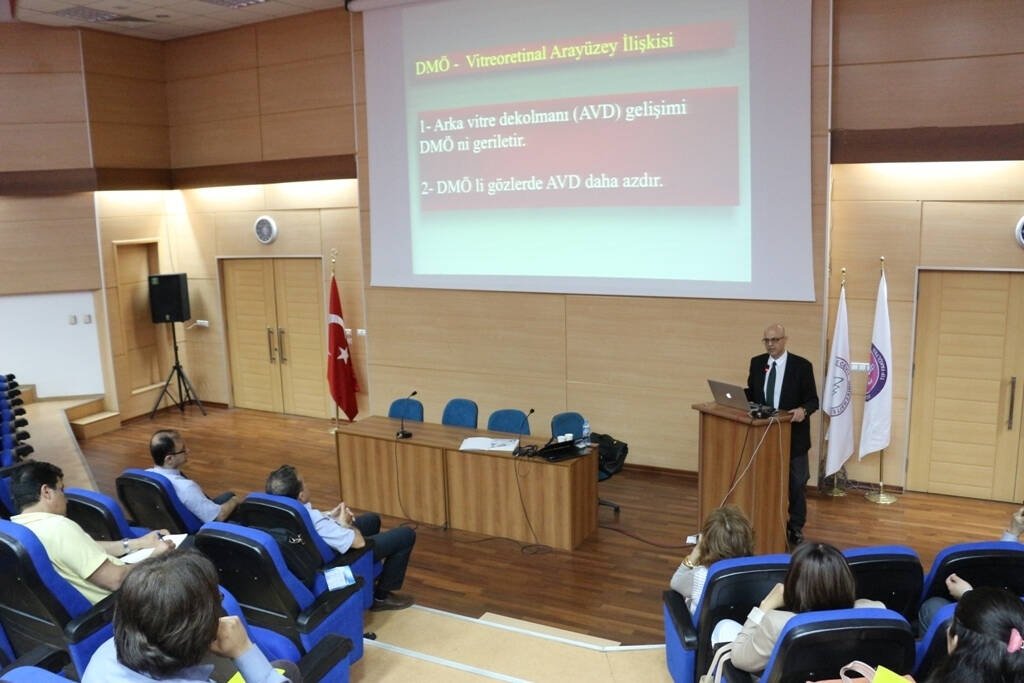 DMÖ - Vitreoretinal Arayüzey İlişkisi

1- Arka vitre dekolmanı (AVD) gelişimi DMÖ ni geriletir.

2- DMÖ li gözlerde AVD daha azdır.